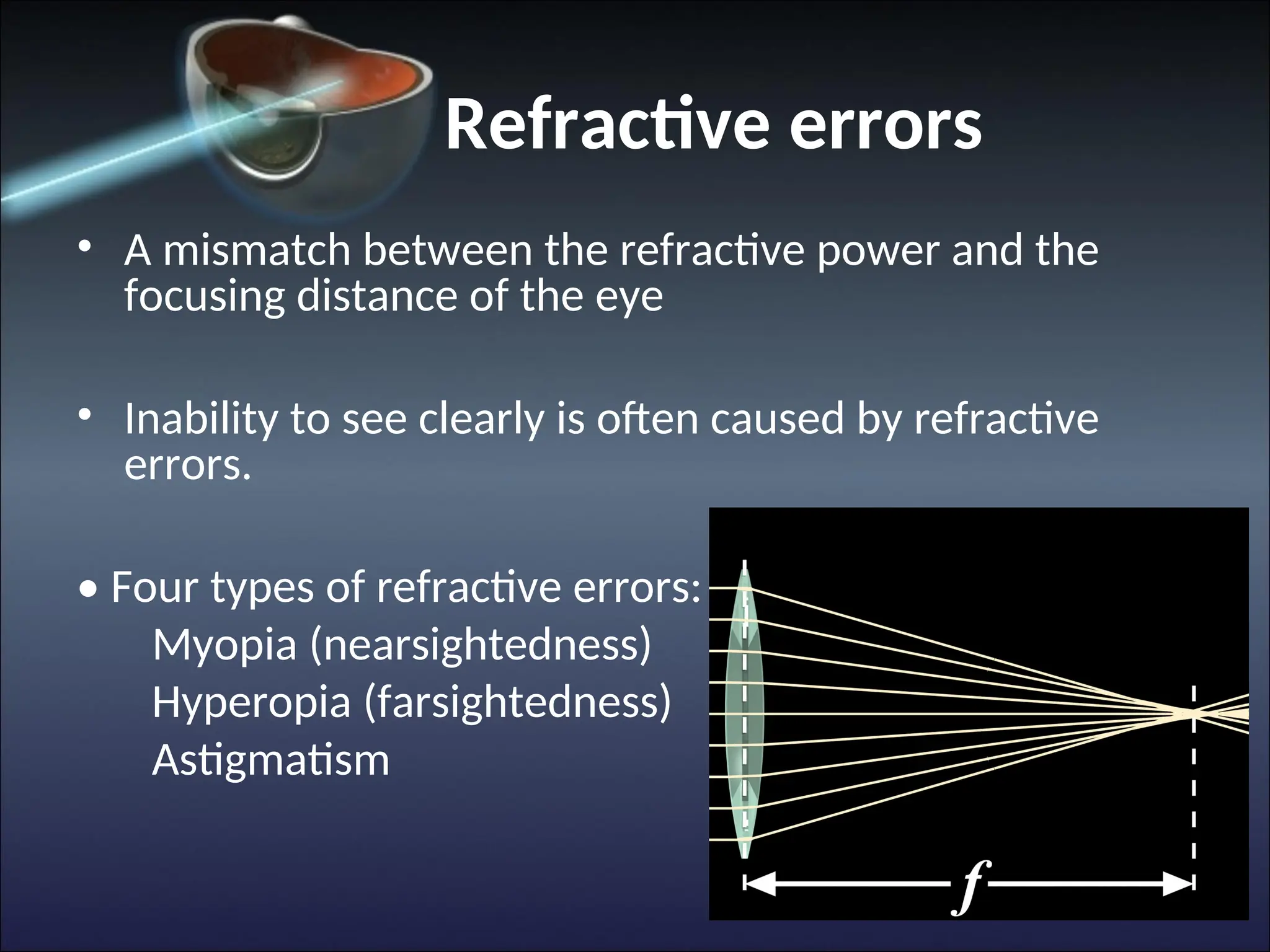 Refractive errors

• A mismatch between the refractive power and the focusing distance of the eye

• Inability to see clearly is often caused by refractive errors.

• Four types of refractive errors:
Myopia (nearsightedness)
Hyperopia (farsightedness)
Astigmatism

$f$